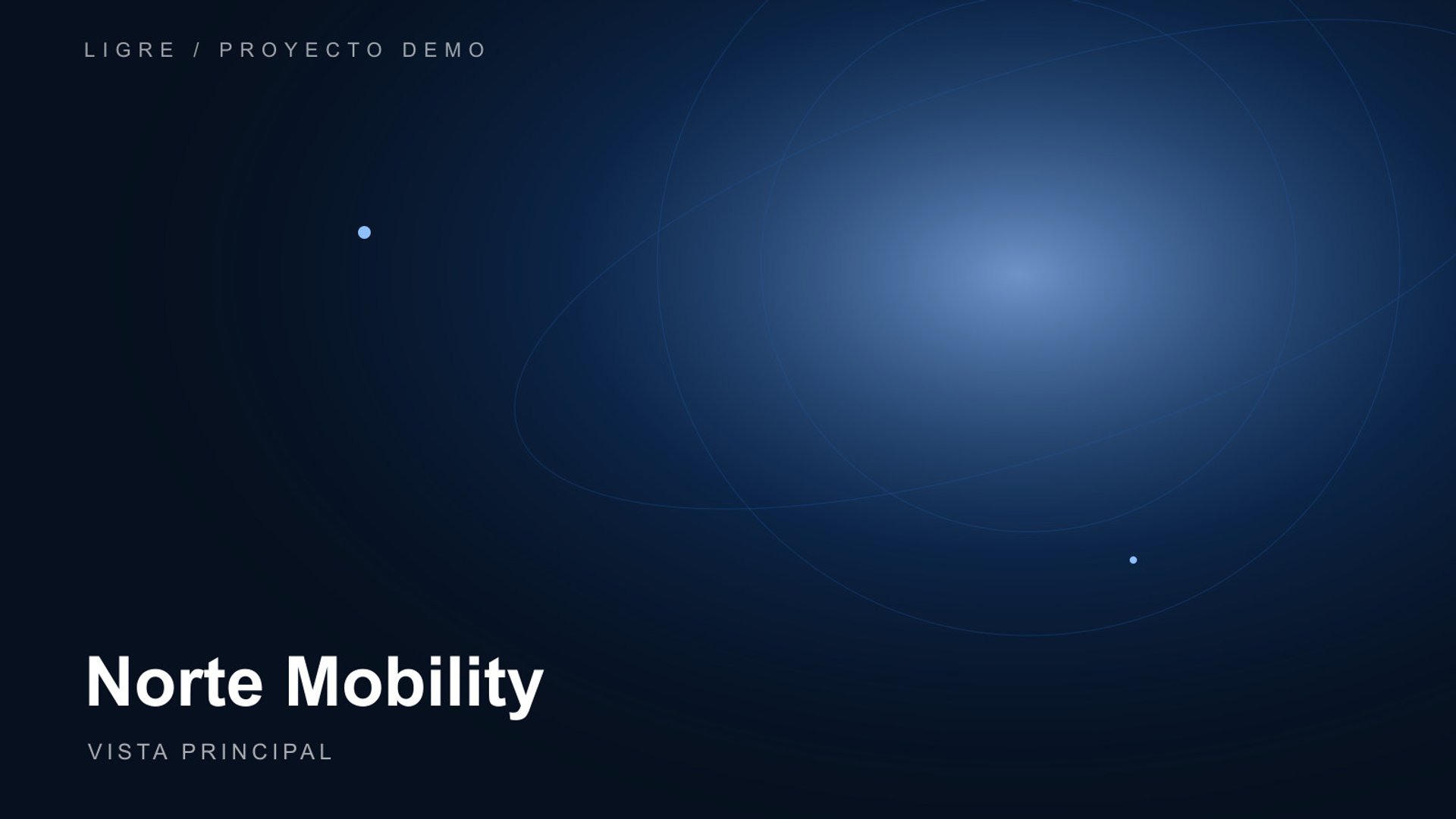 LIGRE / PROYECTO DEMO

Norte Mobility

VISTA PRINCIPAL